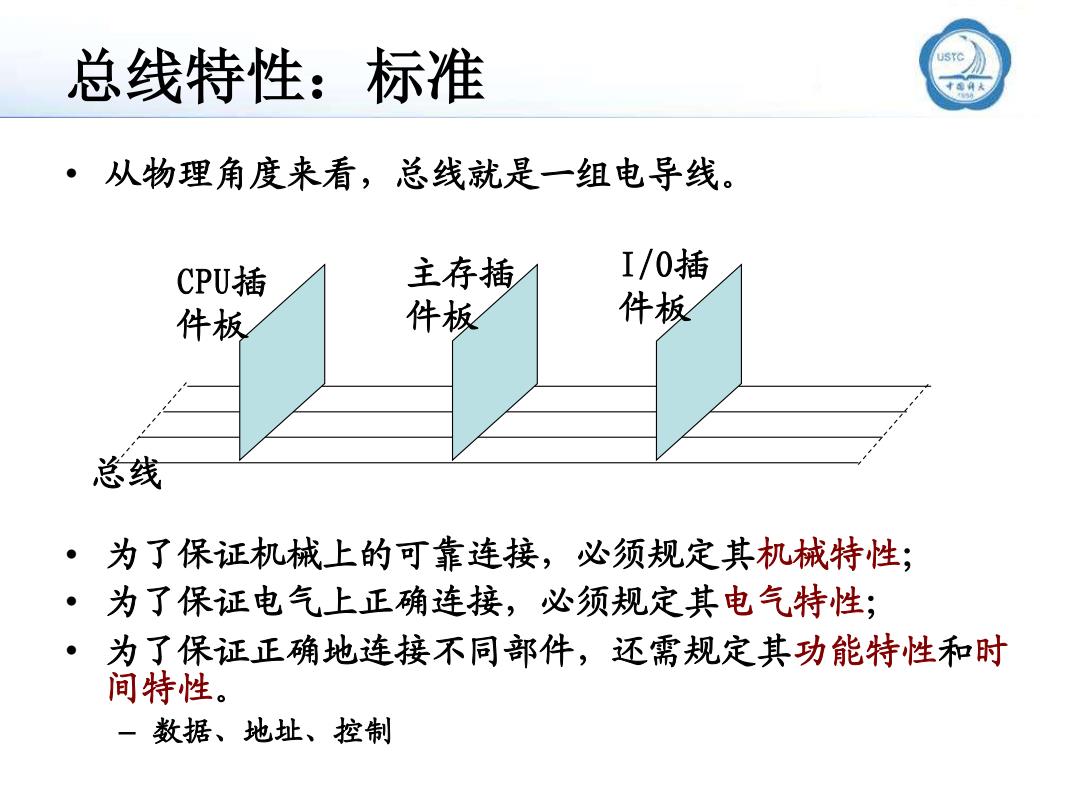 总线特性：标准

USTC
中国科大

• 从物理角度来看，总线就是一组电导线。

CPU插件板

主存插件板

I/O插件板

总线

• 为了保证机械上的可靠连接，必须规定其机械特性；
• 为了保证电气上正确连接，必须规定其电气特性；
• 为了保证正确地连接不同部件，还需规定其功能特性和时间特性。
– 数据、地址、控制